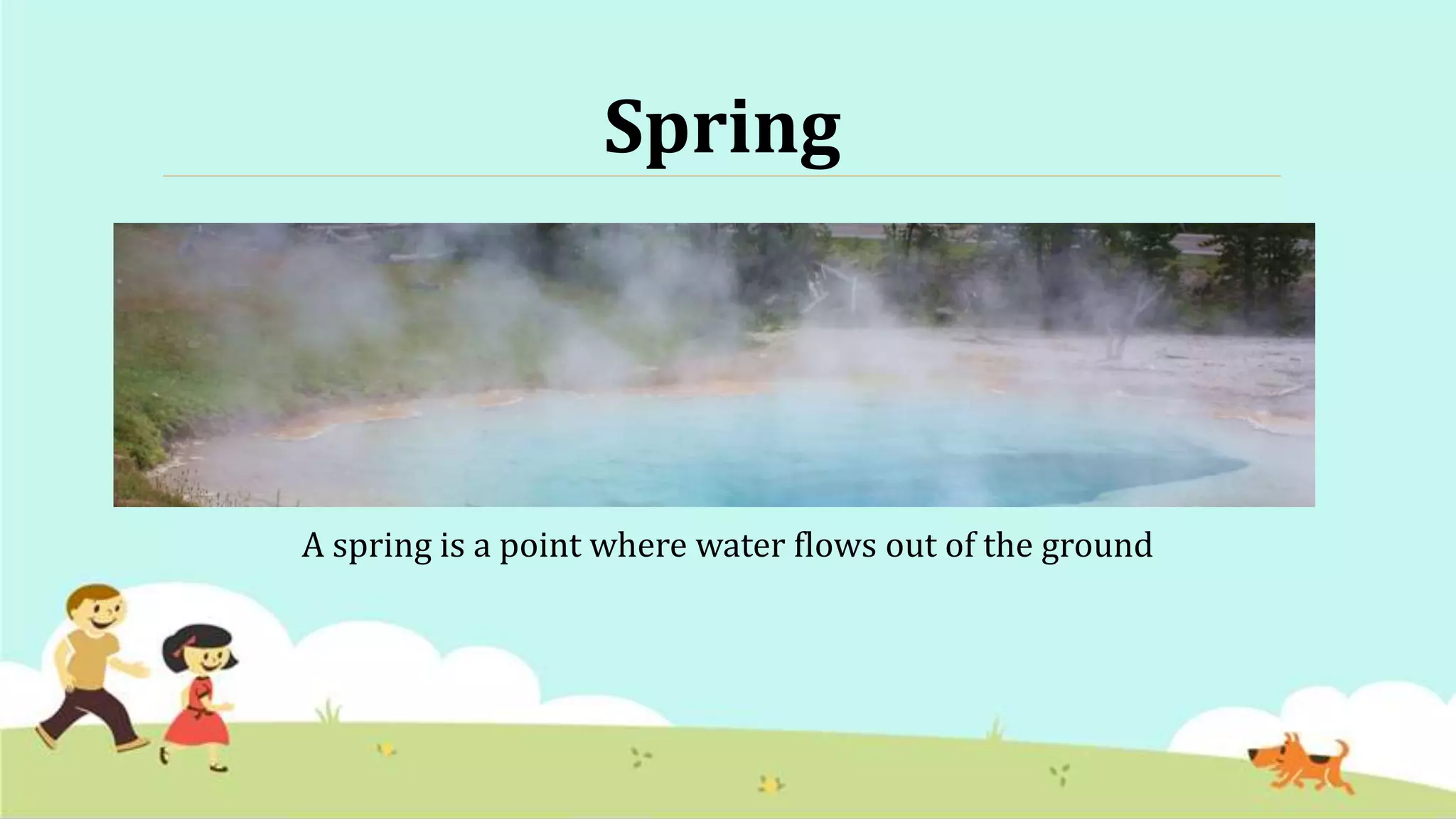 Spring

A spring is a point where water flows out of the ground